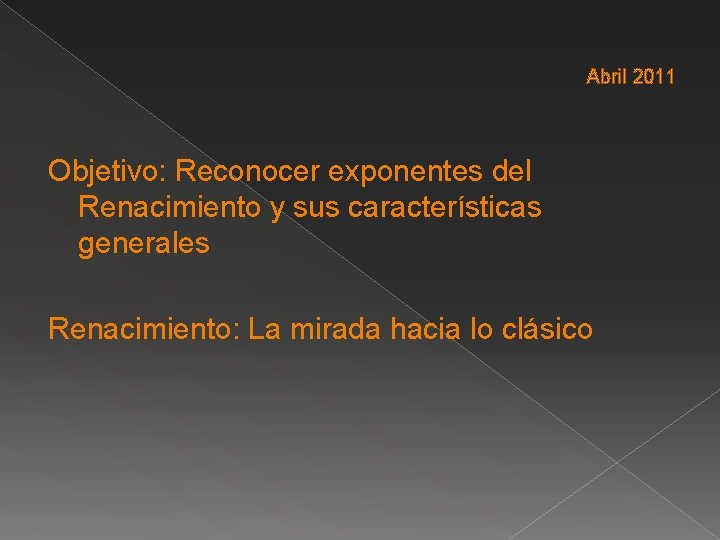 Abril 2011

Objetivo: Reconocer exponentes del Renacimiento y sus características generales

Renacimiento: La mirada hacia lo clásico